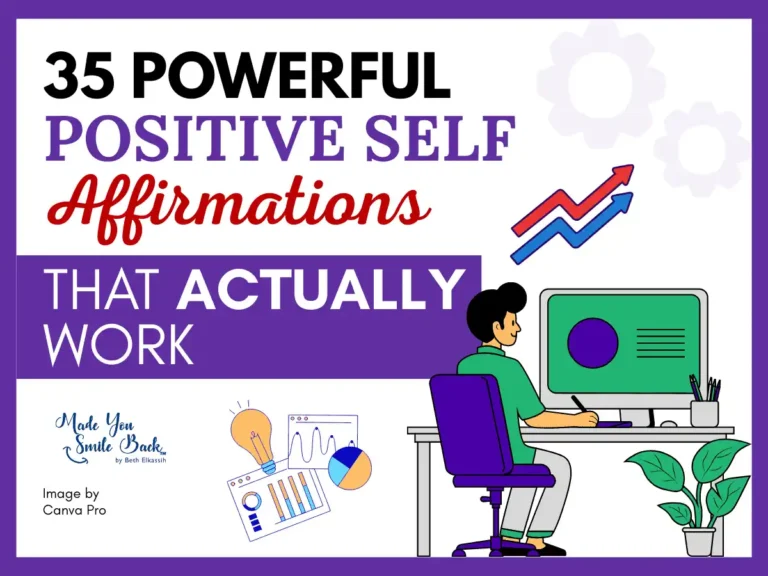 35 POWERFUL
POSITIVE SELF
Affirmations
THAT ACTUALLY WORK

Made You Smile Back™
by Beth Elkassih

Image by Canva Pro